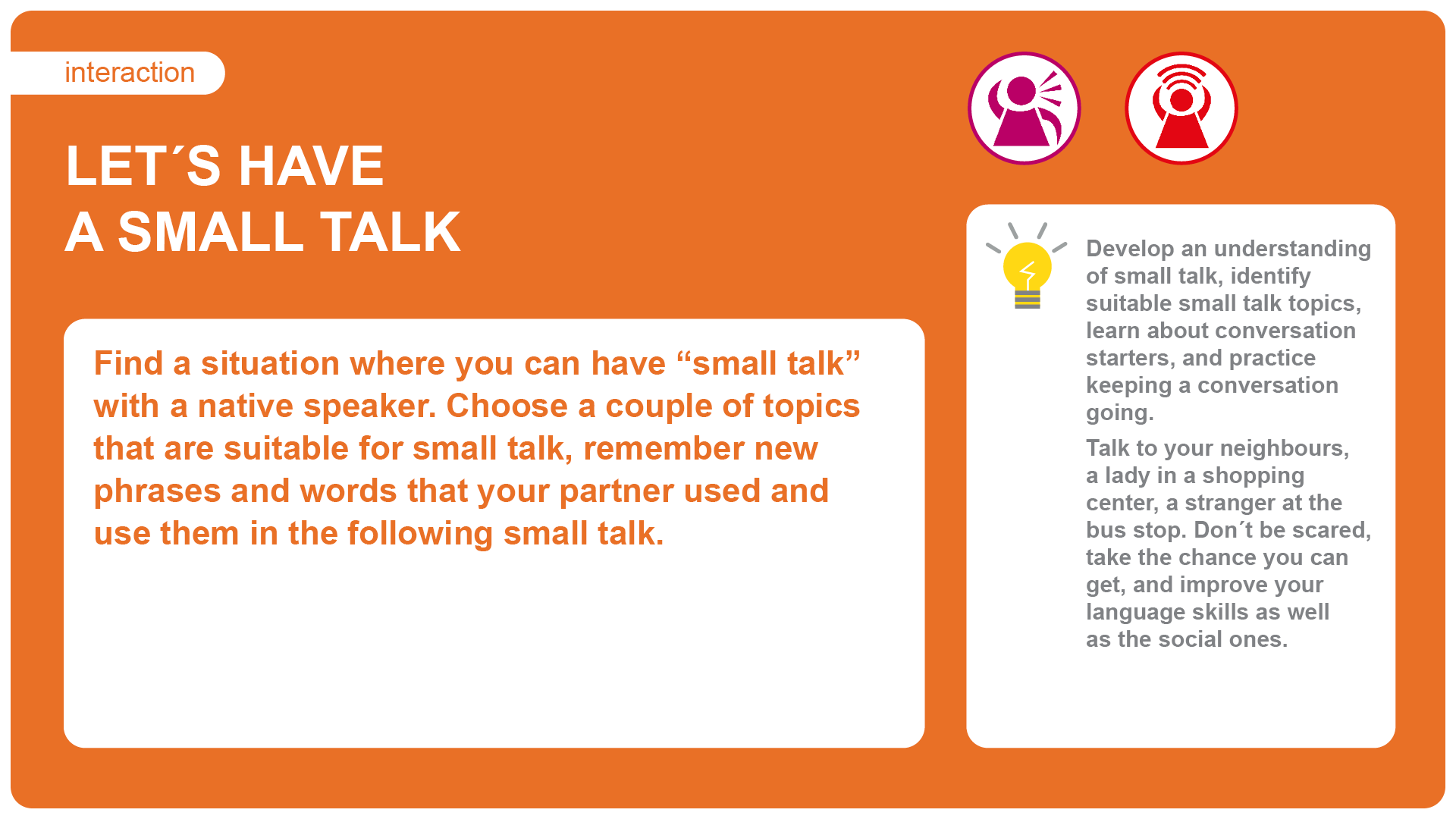 interaction

LET´S HAVE A SMALL TALK

Find a situation where you can have “small talk” with a native speaker. Choose a couple of topics that are suitable for small talk, remember new phrases and words that your partner used and use them in the following small talk.

Develop an understanding of small talk, identify suitable small talk topics, learn about conversation starters, and practice keeping a conversation going.

Talk to your neighbours, a lady in a shopping center, a stranger at the bus stop. Don´t be scared, take the chance you can get, and improve your language skills as well as the social ones.